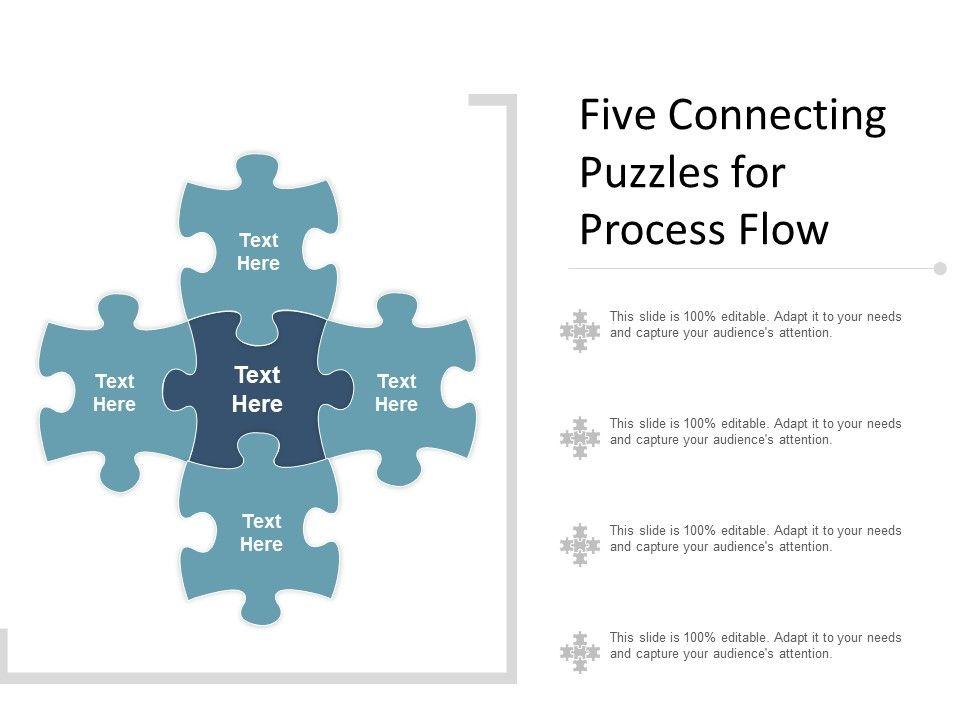 Text Here

Text Here

Text Here

Text Here

Text Here

Five Connecting Puzzles for Process Flow

This slide is 100% editable. Adapt it to your needs and capture your audience's attention.

This slide is 100% editable. Adapt it to your needs and capture your audience's attention.

This slide is 100% editable. Adapt it to your needs and capture your audience's attention.

This slide is 100% editable. Adapt it to your needs and capture your audience's attention.